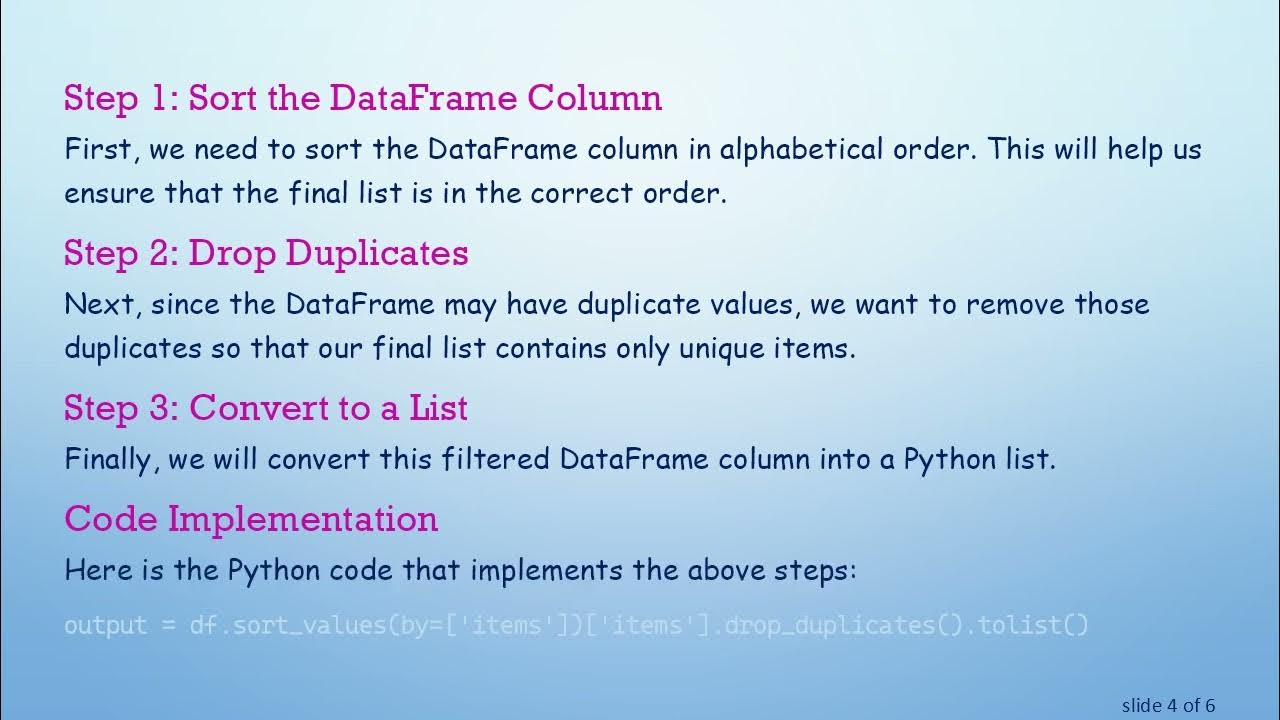 Step 1: Sort the DataFrame Column

First, we need to sort the DataFrame column in alphabetical order. This will help us ensure that the final list is in the correct order.

Step 2: Drop Duplicates

Next, since the DataFrame may have duplicate values, we want to remove those duplicates so that our final list contains only unique items.

Step 3: Convert to a List

Finally, we will convert this filtered DataFrame column into a Python list.

Code Implementation

Here is the Python code that implements the above steps:

output = df.sort_values(by=['items'])['items'].drop_duplicates().tolist()

slide 4 of 6